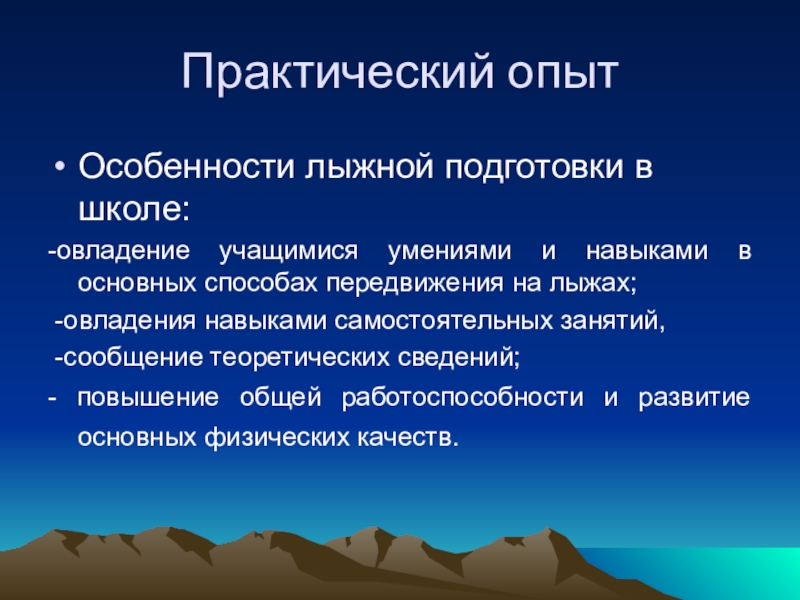 Практический опыт

• Особенности лыжной подготовки в школе:

-овладение учащимися умениями и навыками в основных способах передвижения на лыжах;

-овладения навыками самостоятельных занятий,

-сообщение теоретических сведений;

- повышение общей работоспособности и развитие основных физических качеств.